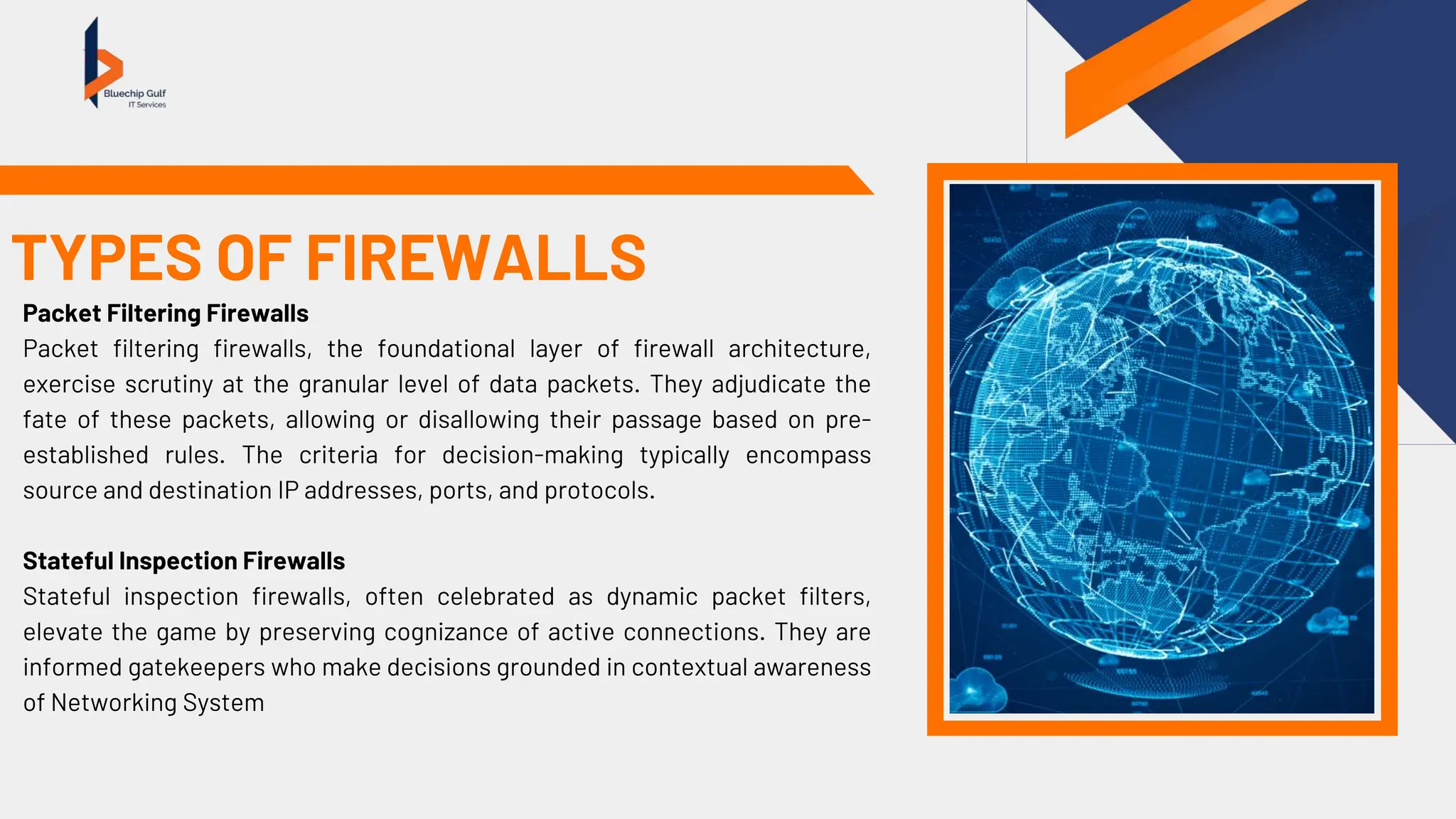 Bluechip Gulf
IT Services

TYPES OF FIREWALLS

Packet Filtering Firewalls
Packet filtering firewalls, the foundational layer of firewall architecture, exercise scrutiny at the granular level of data packets. They adjudicate the fate of these packets, allowing or disallowing their passage based on pre-established rules. The criteria for decision-making typically encompass source and destination IP addresses, ports, and protocols.

Stateful Inspection Firewalls
Stateful inspection firewalls, often celebrated as dynamic packet filters, elevate the game by preserving cognizance of active connections. They are informed gatekeepers who make decisions grounded in contextual awareness of Networking System